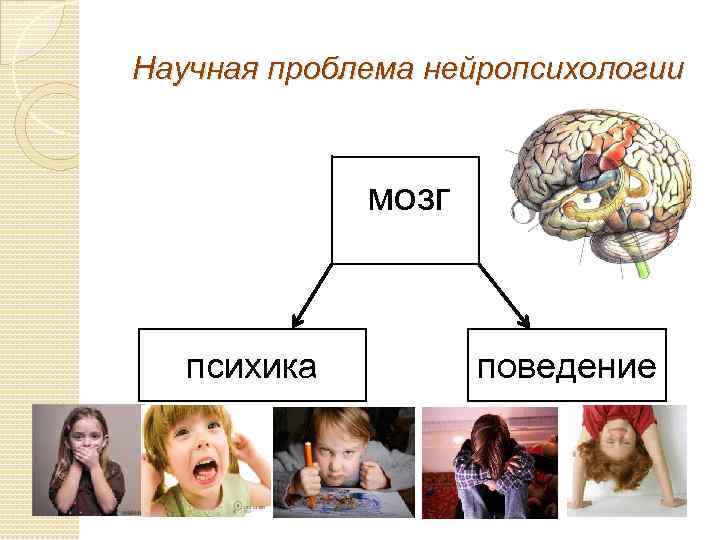 Научная проблема нейропсихологии

мозг

психика

поведение